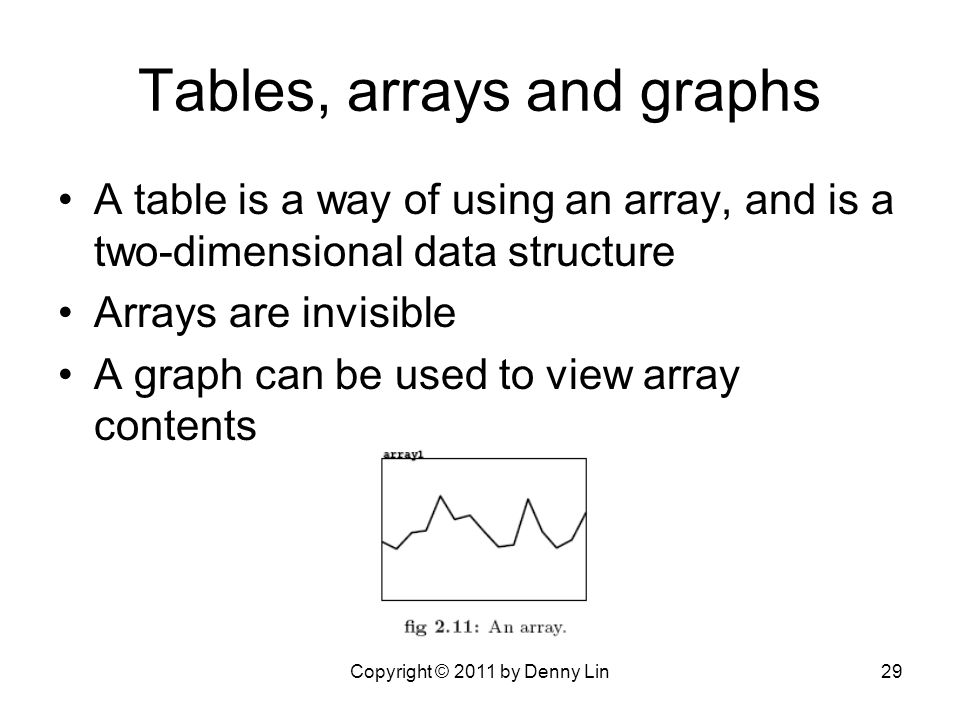 Tables, arrays and graphs

• A table is a way of using an array, and is a two-dimensional data structure
• Arrays are invisible
• A graph can be used to view array contents

array1

fig 2.11: An array.

Copyright © 2011 by Denny Lin

29